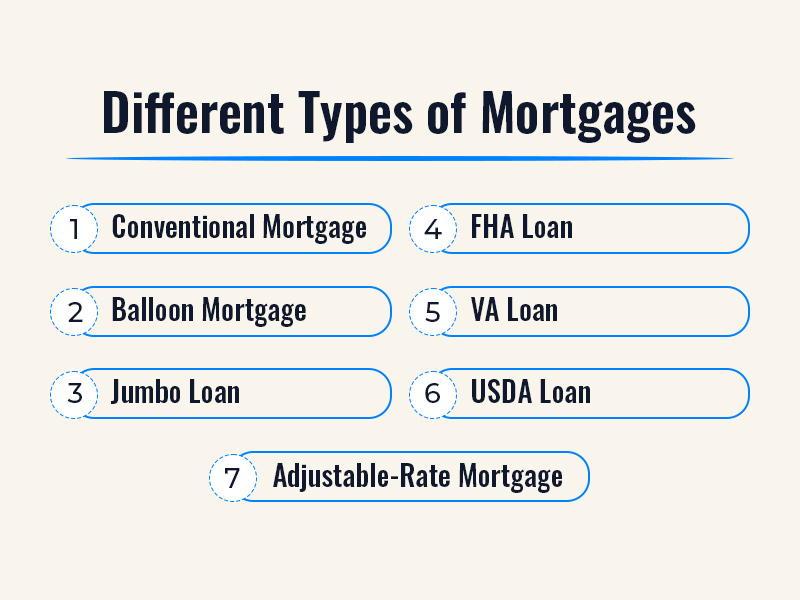 Different Types of Mortgages

1 Conventional Mortgage

2 Balloon Mortgage

3 Jumbo Loan

4 FHA Loan

5 VA Loan

6 USDA Loan

7 Adjustable-Rate Mortgage